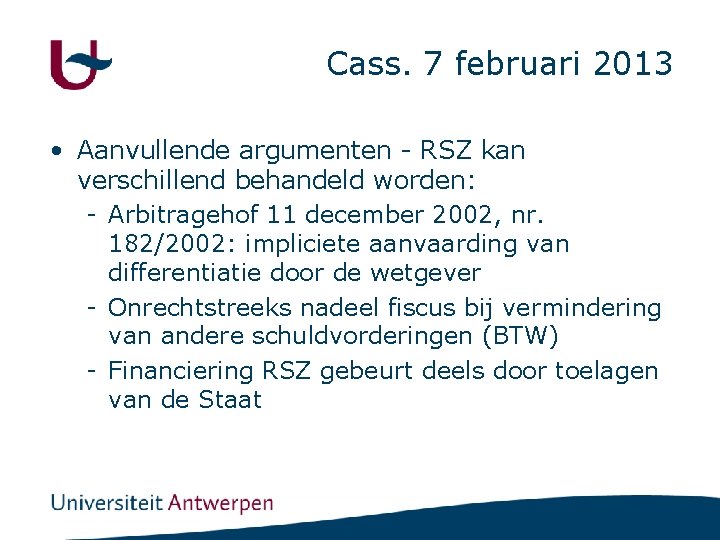 Cass. 7 februari 2013

• Aanvullende argumenten - RSZ kan verschillend behandeld worden:
  - Arbitragehof 11 december 2002, nr. 182/2002: impliciete aanvaarding van differentiatie door de wetgever
  - Onrechtstreeks nadeel fiscus bij vermindering van andere schuldvorderingen (BTW)
  - Financiering RSZ gebeurt deels door toelagen van de Staat

Universiteit Antwerpen